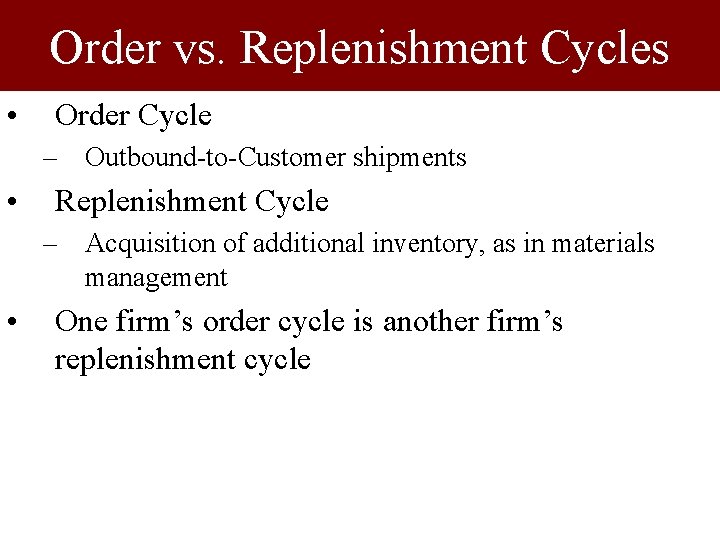 Order vs. Replenishment Cycles

• Order Cycle
– Outbound-to-Customer shipments
• Replenishment Cycle
– Acquisition of additional inventory, as in materials management
• One firm’s order cycle is another firm’s replenishment cycle